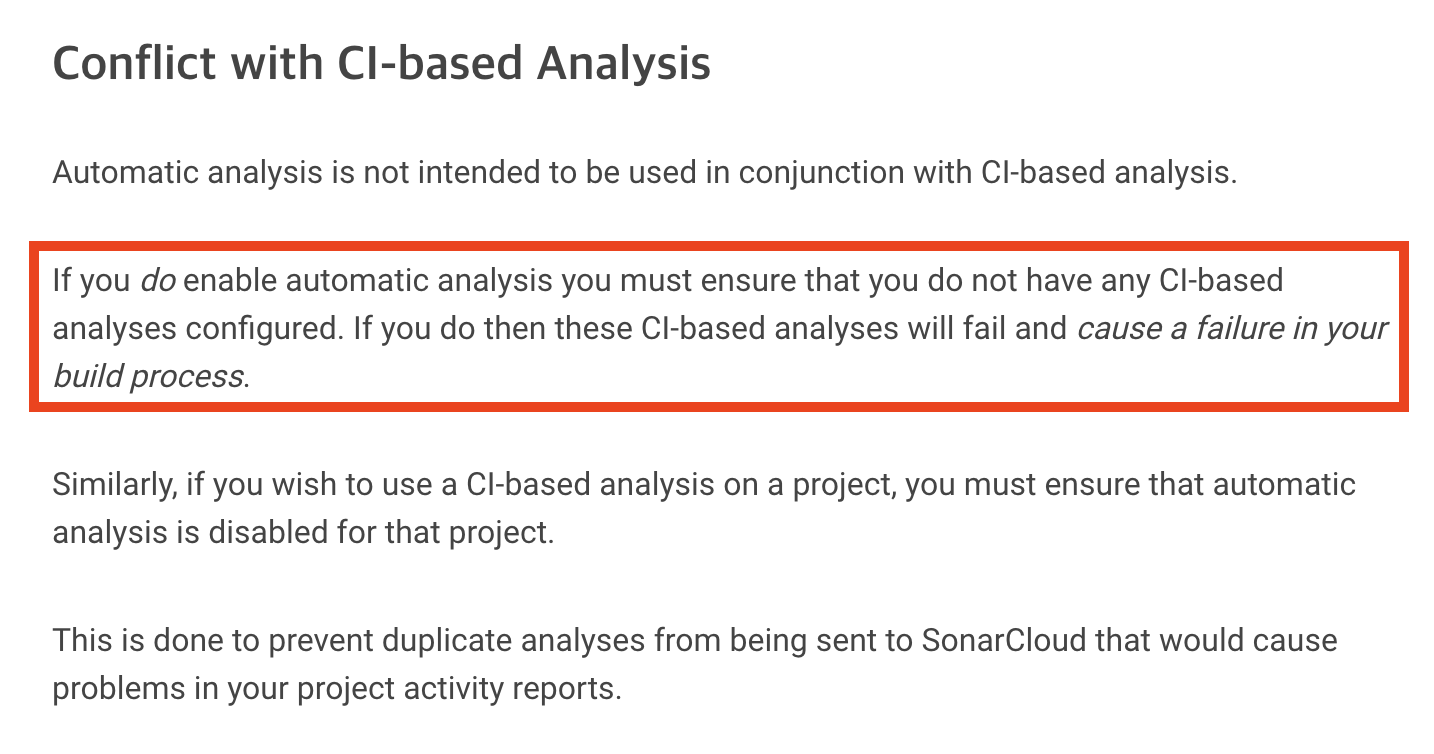 Conflict with CI-based Analysis

Automatic analysis is not intended to be used in conjunction with CI-based analysis.

If you do enable automatic analysis you must ensure that you do not have any CI-based analyses configured. If you do then these CI-based analyses will fail and cause a failure in your build process.

Similarly, if you wish to use a CI-based analysis on a project, you must ensure that automatic analysis is disabled for that project.

This is done to prevent duplicate analyses from being sent to SonarCloud that would cause problems in your project activity reports.